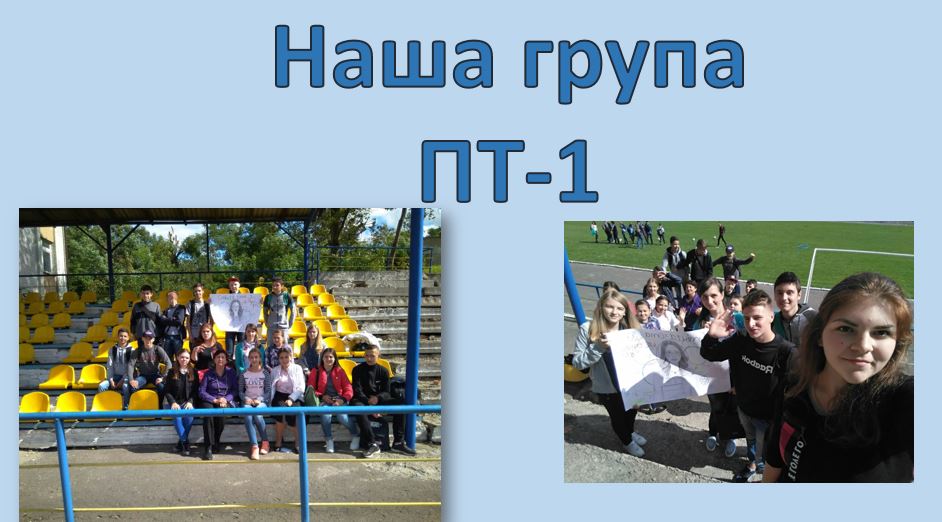 Наша група
ПТ-1